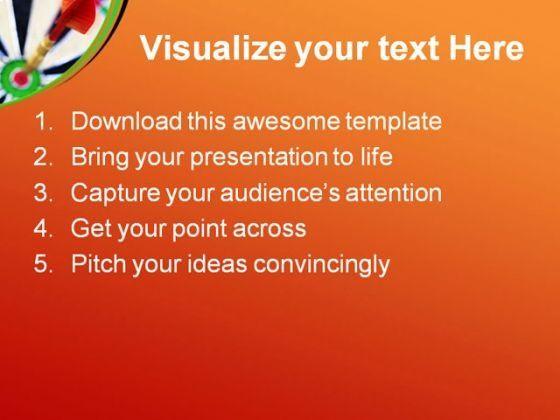 Visualize your text Here

1. Download this awesome template
2. Bring your presentation to life
3. Capture your audience's attention
4. Get your point across
5. Pitch your ideas convincingly